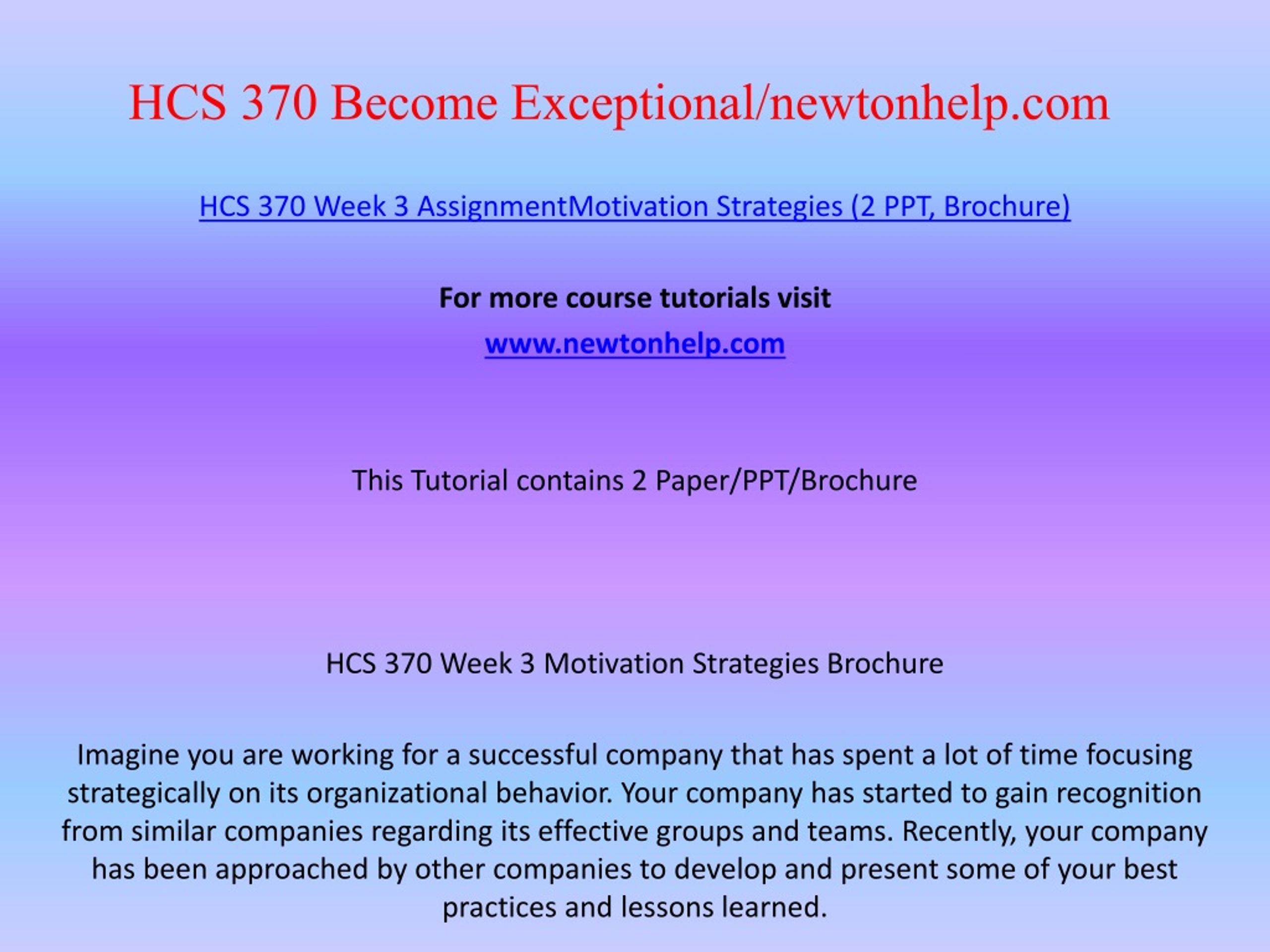 HCS 370 Become Exceptional/newtonhelp.com

HCS 370 Week 3 AssignmentMotivation Strategies (2 PPT, Brochure)

For more course tutorials visit

www.newtonhelp.com

This Tutorial contains 2 Paper/PPT/Brochure

HCS 370 Week 3 Motivation Strategies Brochure

Imagine you are working for a successful company that has spent a lot of time focusing strategically on its organizational behavior. Your company has started to gain recognition from similar companies regarding its effective groups and teams. Recently, your company has been approached by other companies to develop and present some of your best practices and lessons learned.